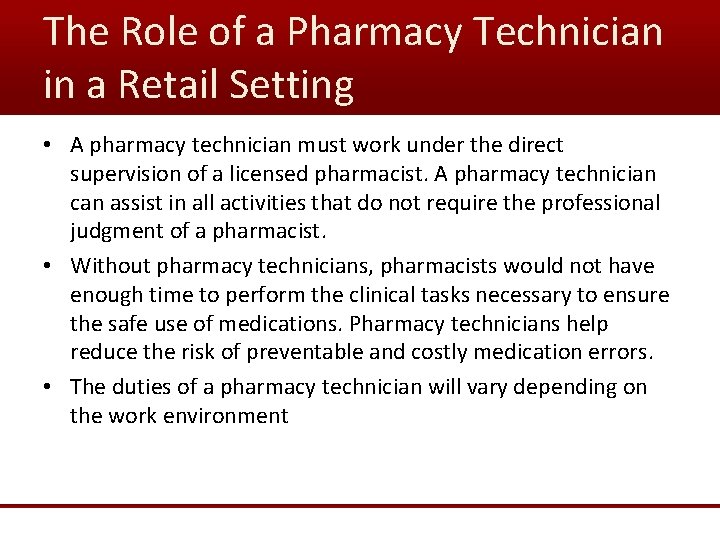 The Role of a Pharmacy Technician in a Retail Setting

• A pharmacy technician must work under the direct supervision of a licensed pharmacist. A pharmacy technician can assist in all activities that do not require the professional judgment of a pharmacist.

• Without pharmacy technicians, pharmacists would not have enough time to perform the clinical tasks necessary to ensure the safe use of medications. Pharmacy technicians help reduce the risk of preventable and costly medication errors.

• The duties of a pharmacy technician will vary depending on the work environment